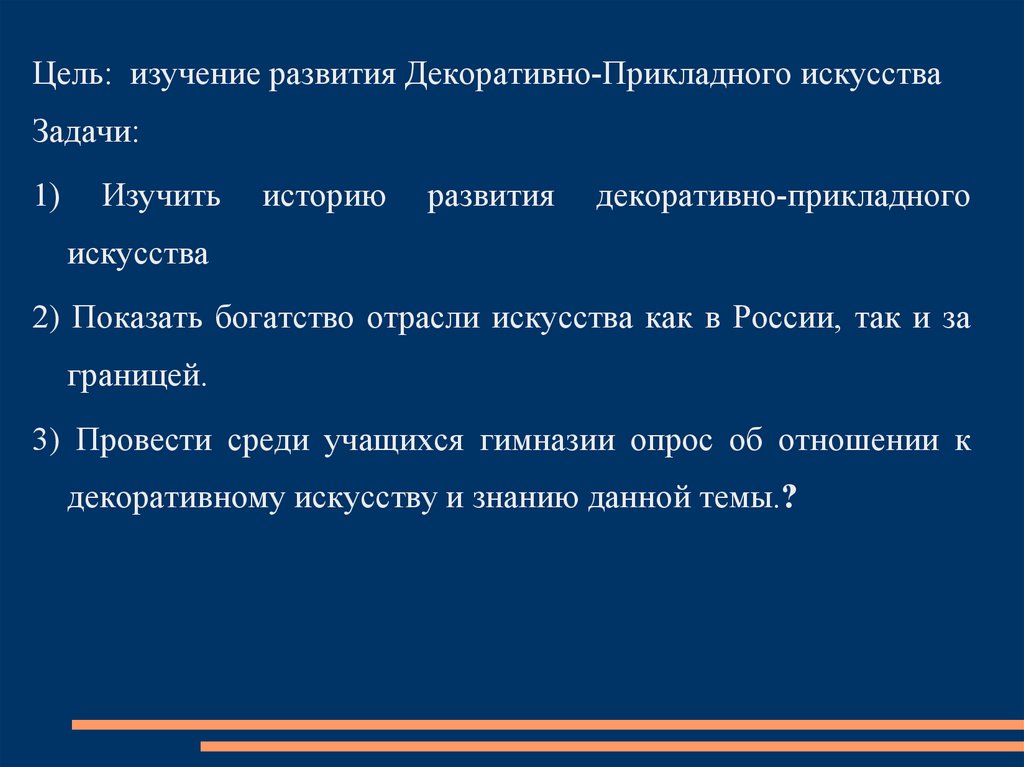 Цель: изучение развития Декоративно-Прикладного искусства

Задачи:

1) Изучить историю развития декоративно-прикладного искусства

2) Показать богатство отрасли искусства как в России, так и за границей.

3) Провести среди учащихся гимназии опрос об отношении к декоративному искусству и знанию данной темы.?